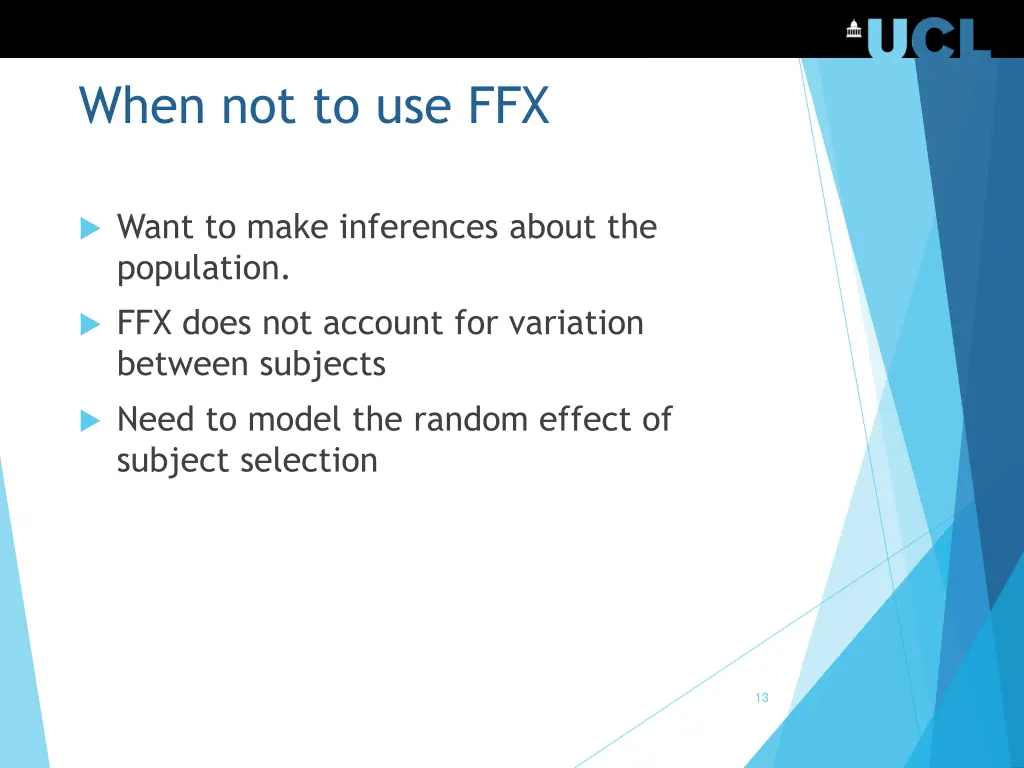 UCL

When not to use FFX

Want to make inferences about the population.

FFX does not account for variation between subjects

Need to model the random effect of subject selection

13